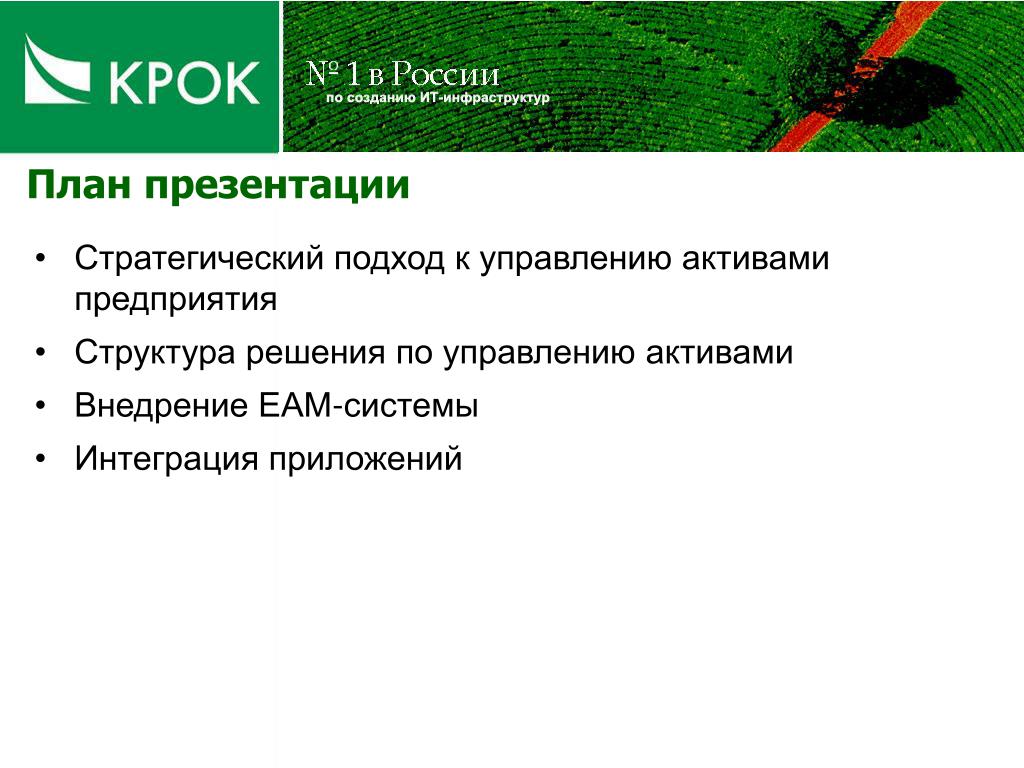 КРОК

№ 1 в России
по созданию ИТ-инфраструктур

План презентации

• Стратегический подход к управлению активами предприятия
• Структура решения по управлению активами
• Внедрение EAM-системы
• Интеграция приложений